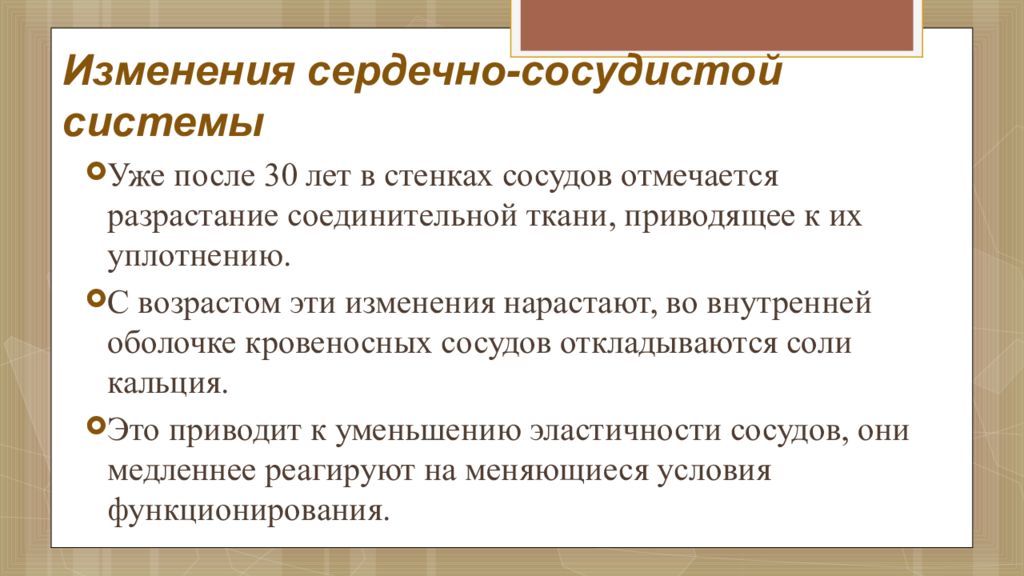 Изменения сердечно-сосудистой системы

Уже после 30 лет в стенках сосудов отмечается разрастание соединительной ткани, приводящее к их уплотнению.

С возрастом эти изменения нарастают, во внутренней оболочке кровеносных сосудов откладываются соли кальция.

Это приводит к уменьшению эластичности сосудов, они медленнее реагируют на меняющиеся условия функционирования.